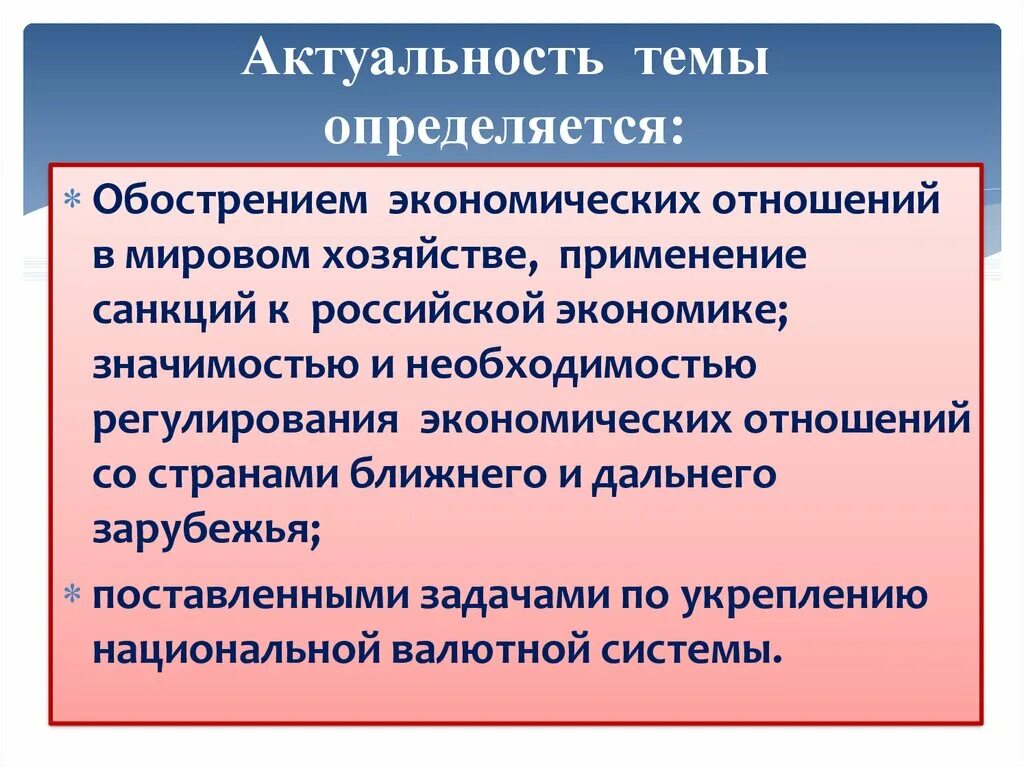 Актуальность темы определяется:

* Обострением экономических отношений в мировом хозяйстве, применение санкций к российской экономике; значимостью и необходимостью регулирования экономических отношений со странами ближнего и дальнего зарубежья;

* поставленными задачами по укреплению национальной валютной системы.